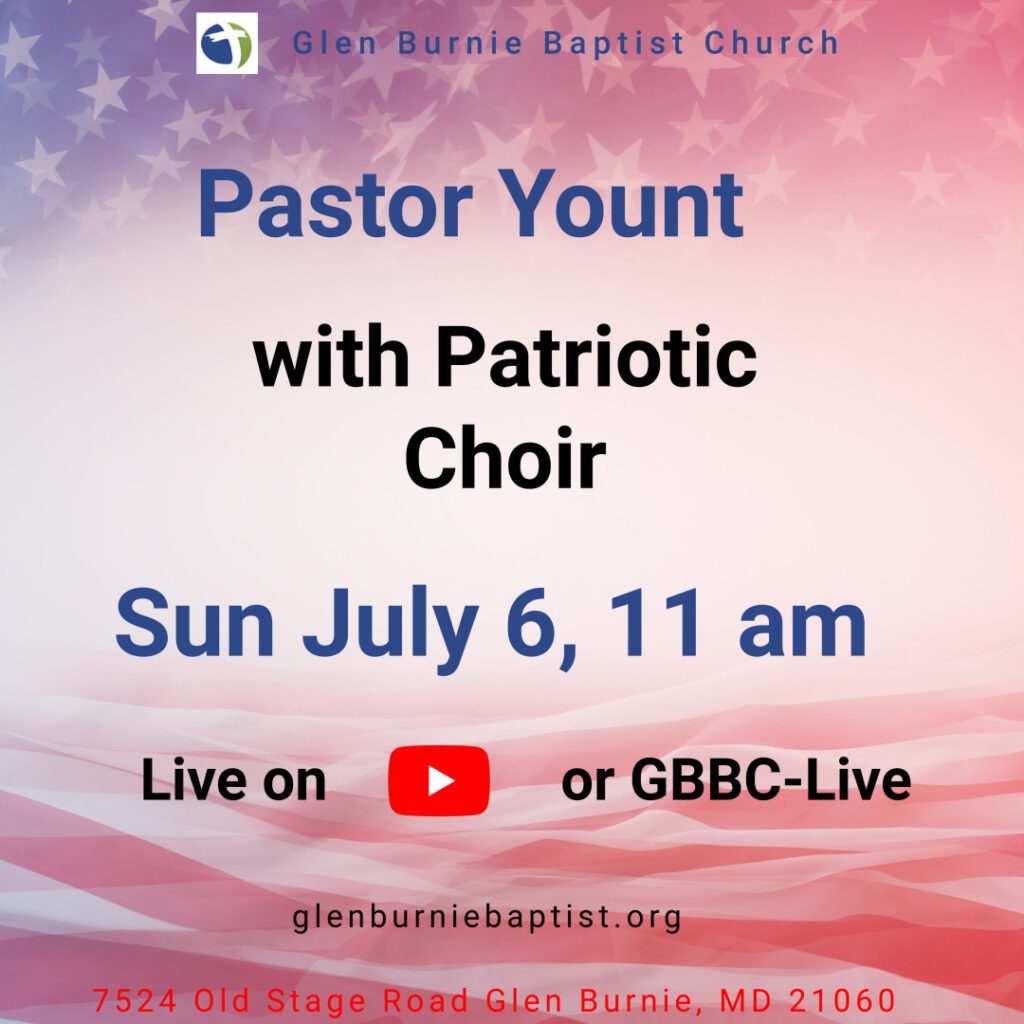 Glen Burnie Baptist Church

Pastor Yount

with Patriotic Choir

Sun July 6, 11 am

Live on or GBBC-Live

glenburniebaptist.org

7524 Old Stage Road Glen Burnie, MD 21060